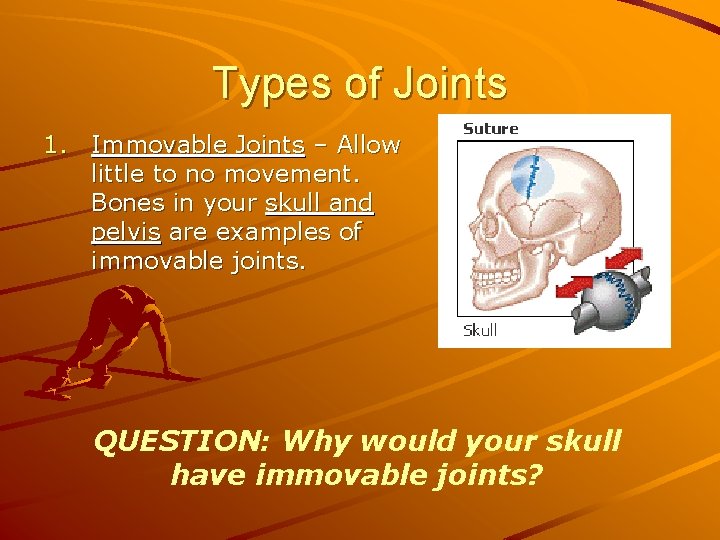 Types of Joints

1. Immovable Joints – Allow little to no movement. Bones in your skull and pelvis are examples of immovable joints.

Suture

Skull

QUESTION: Why would your skull have immovable joints?